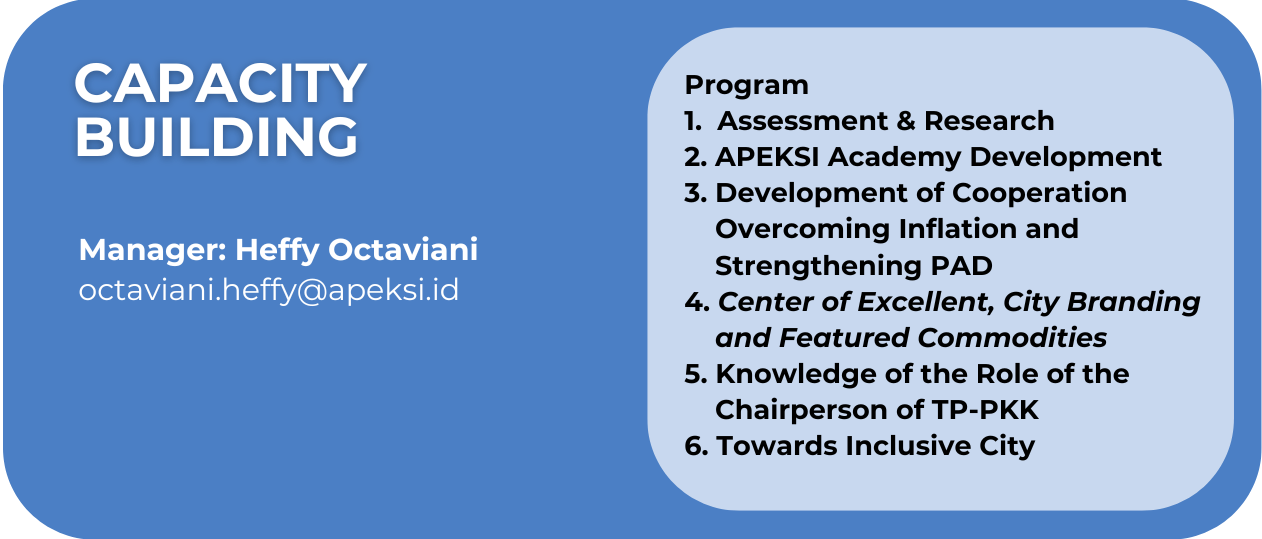 CAPACITY BUILDING

Manager: Heffy Octaviani
octaviani.heffy@apeksi.id

Program
1. Assessment & Research
2. APEKSI Academy Development
3. Development of Cooperation Overcoming Inflation and Strengthening PAD
4. Center of Excellent, City Branding and Featured Commodities
5. Knowledge of the Role of the Chairperson of TP-PKK
6. Towards Inclusive City